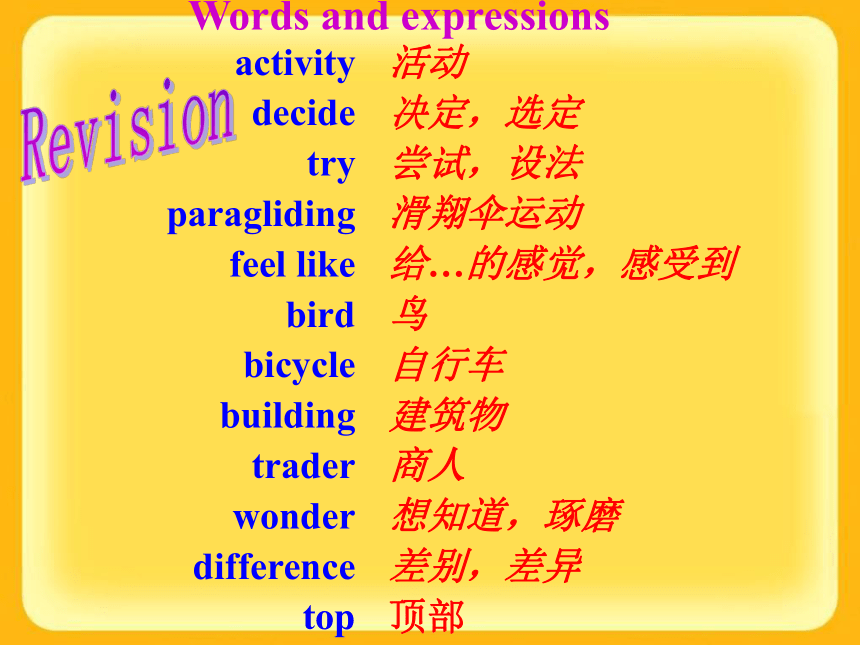 Words and expressions

Revision

activity 活动
decide 决定，选定
try 尝试，设法
paragliding 滑翔伞运动
feel like 给…的感觉，感受到
bird 鸟
bicycle 自行车
building 建筑物
trader 商人
wonder 想知道，琢磨
difference 差别，差异
top 顶部